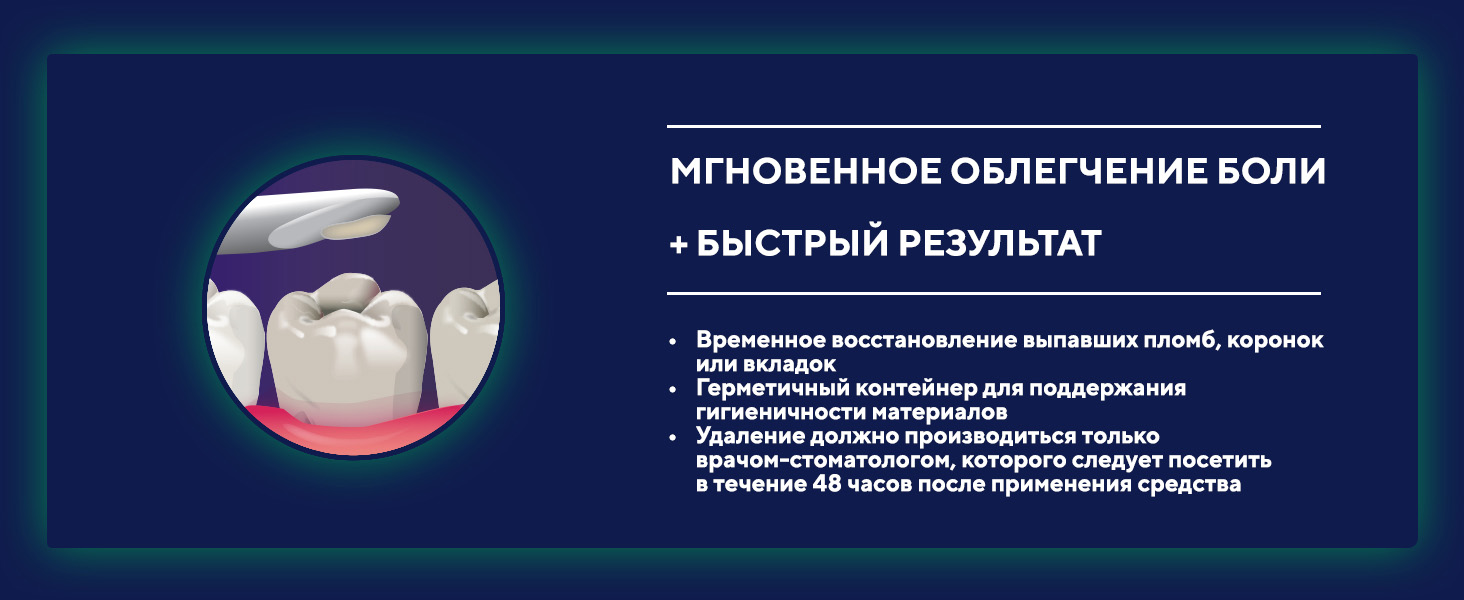 МГНОВЕННОЕ ОБЛЕГЧЕНИЕ БОЛИ

+ БЫСТРЫЙ РЕЗУЛЬТАТ

• Временное восстановление выпавших пломб, коронок или вкладок
• Герметичный контейнер для поддержания гигиеничности материалов
• Удаление должно производиться только врачом-стоматологом, которого следует посетить в течение 48 часов после применения средства